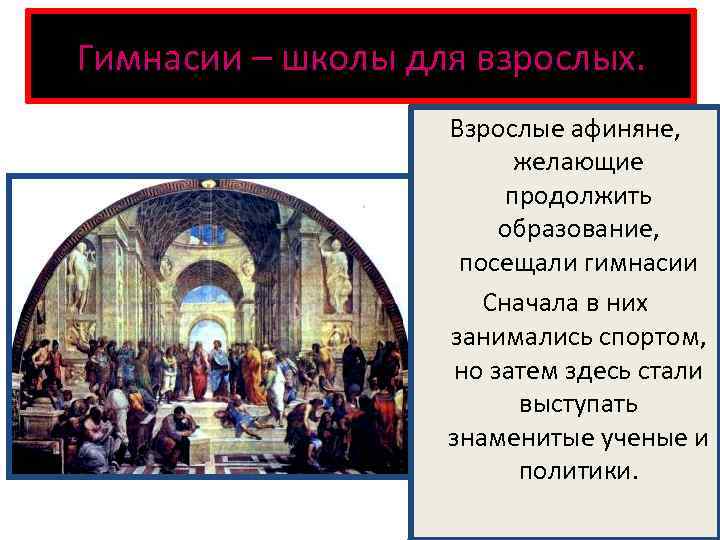 Гимнасии – школы для взрослых.

Взрослые афиняне, желающие продолжить образование, посещали гимнасии

Сначала в них занимались спортом, но затем здесь стали выступать знаменитые ученые и политики.